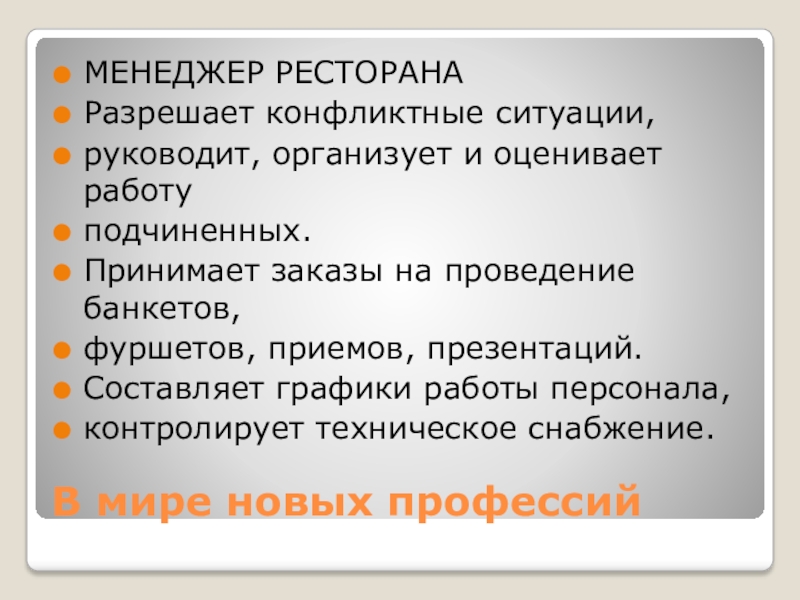 МЕНЕДЖЕР РЕСТОРАНА
Разрешает конфликтные ситуации,
руководит, организует и оценивает работу
подчиненных.
Принимает заказы на проведение банкетов,
фуршетов, приемов, презентаций.
Составляет графики работы персонала,
контролирует техническое снабжение.

В мире новых профессий